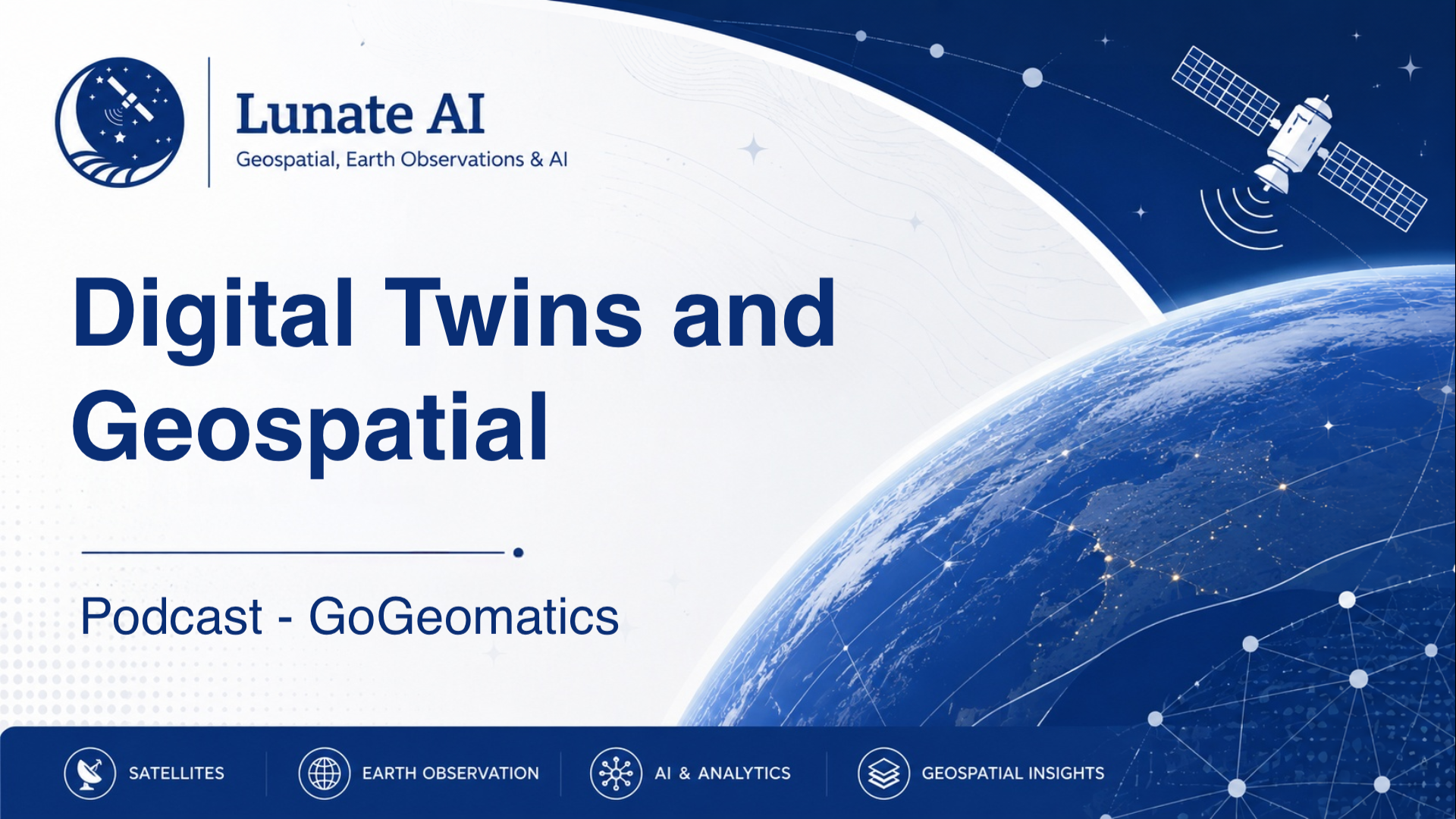 Lunate AI
Geospatial, Earth Observations & AI

Digital Twins and Geospatial

Podcast - GoGeomatics

SATELLITES
EARTH OBSERVATION
AI & ANALYTICS
GEOSPATIAL INSIGHTS